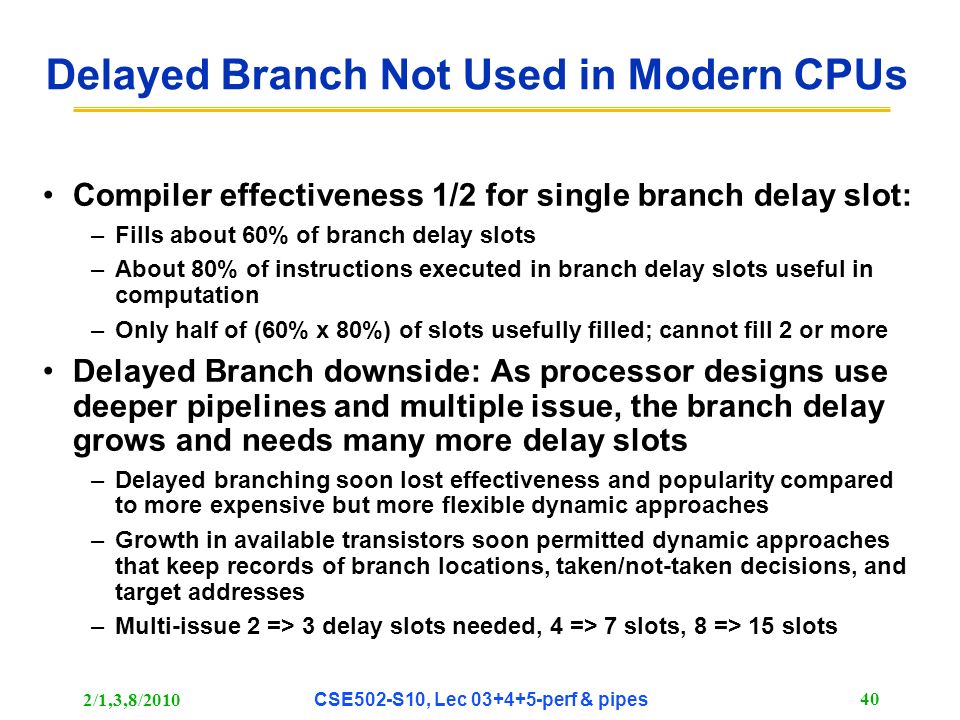 Delayed Branch Not Used in Modern CPUs

• Compiler effectiveness 1/2 for single branch delay slot:
– Fills about 60% of branch delay slots
– About 80% of instructions executed in branch delay slots useful in computation
– Only half of (60% x 80%) of slots usefully filled; cannot fill 2 or more

• Delayed Branch downside: As processor designs use deeper pipelines and multiple issue, the branch delay grows and needs many more delay slots
– Delayed branching soon lost effectiveness and popularity compared to more expensive but more flexible dynamic approaches
– Growth in available transistors soon permitted dynamic approaches that keep records of branch locations, taken/not-taken decisions, and target addresses
– Multi-issue 2 => 3 delay slots needed, 4 => 7 slots, 8 => 15 slots

2/1,3,8/2010 CSE502-S10, Lec 03+4+5-perf & pipes 40